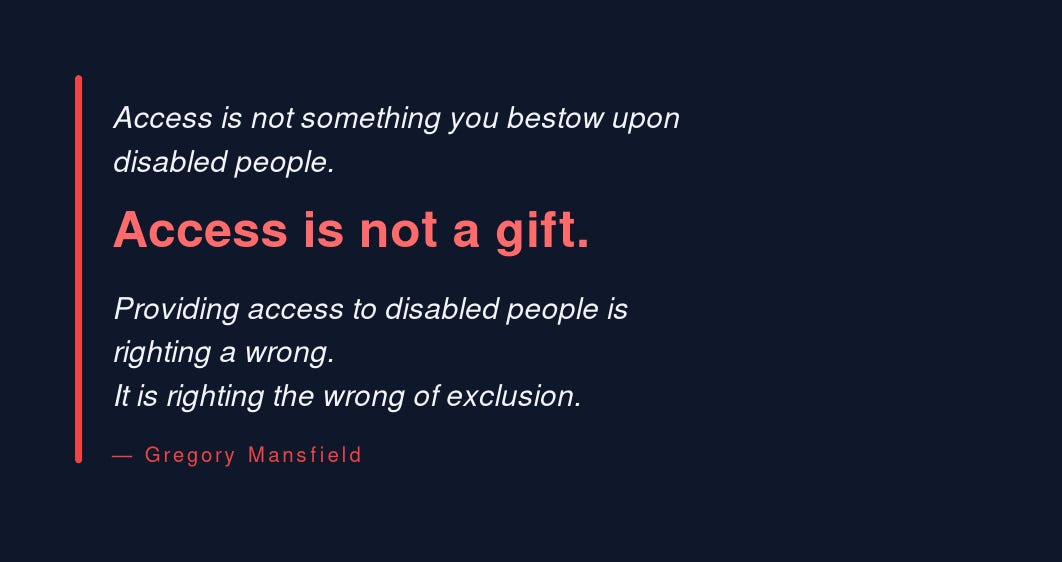 Access is not something you bestow upon disabled people.

Access is not a gift.

Providing access to disabled people is righting a wrong.
It is righting the wrong of exclusion.

— Gregory Mansfield